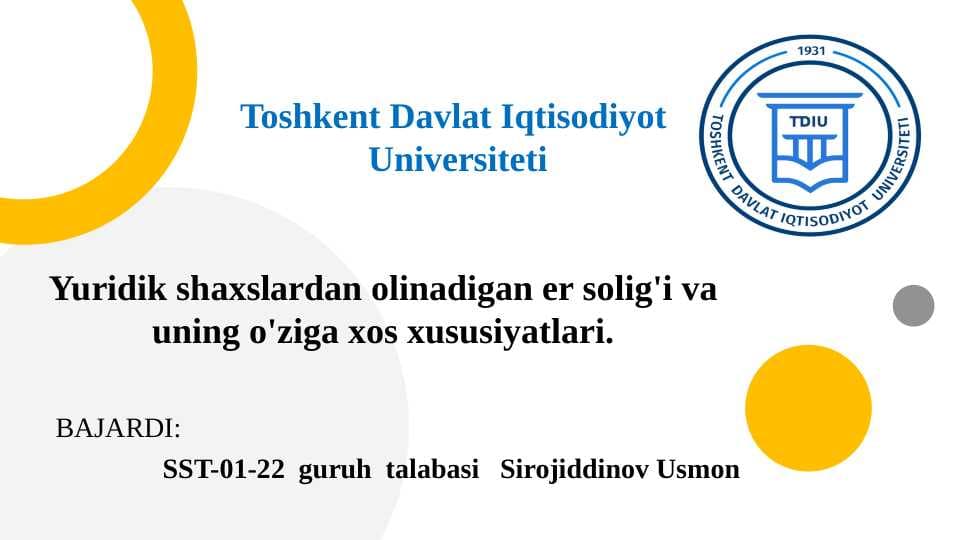 Toshkent Davlat Iqtisodiyot Universiteti

1931

TDIU

TOSHKENT DAVLAT IQTISODIYOT UNIVERSITETI

Yuridik shaxslardan olinadigan er solig'i va uning o'ziga xos xususiyatlari.

BAJARDI:

SST-01-22 guruh talabasi Sirojiddinov Usmon